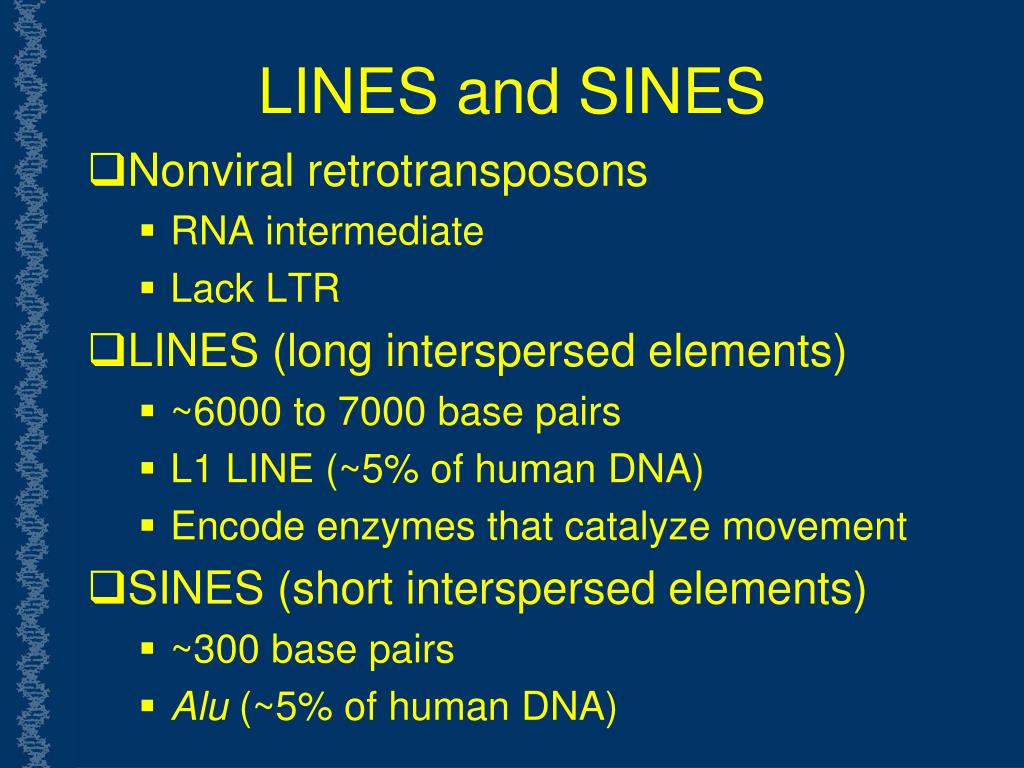 LINES and SINES

❑Nonviral retrotransposons
▪ RNA intermediate
▪ Lack LTR

❑LINES (long interspersed elements)
▪ ~6000 to 7000 base pairs
▪ L1 LINE (~5% of human DNA)
▪ Encode enzymes that catalyze movement

❑SINES (short interspersed elements)
▪ ~300 base pairs
▪ Alu (~5% of human DNA)